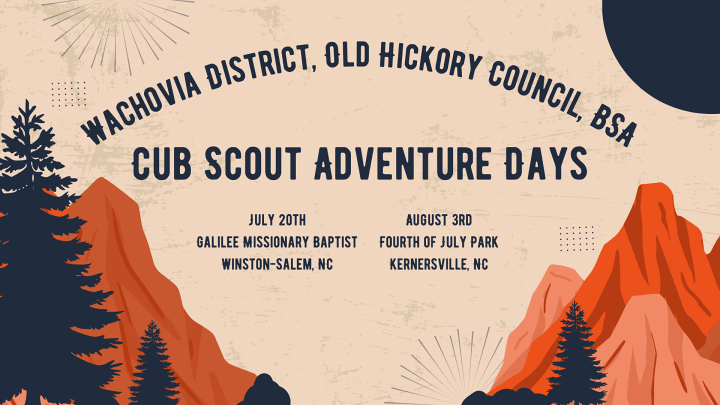 WACHOVIA DISTRICT, OLD HICKORY COUNCIL, BSA

CUB SCOUT ADVENTURE DAYS

JULY 20TH
GALILEE MISSIONARY BAPTIST
WINSTON-SALEM, NC

AUGUST 3RD
FOURTH OF JULY PARK
KERNERSVILLE, NC